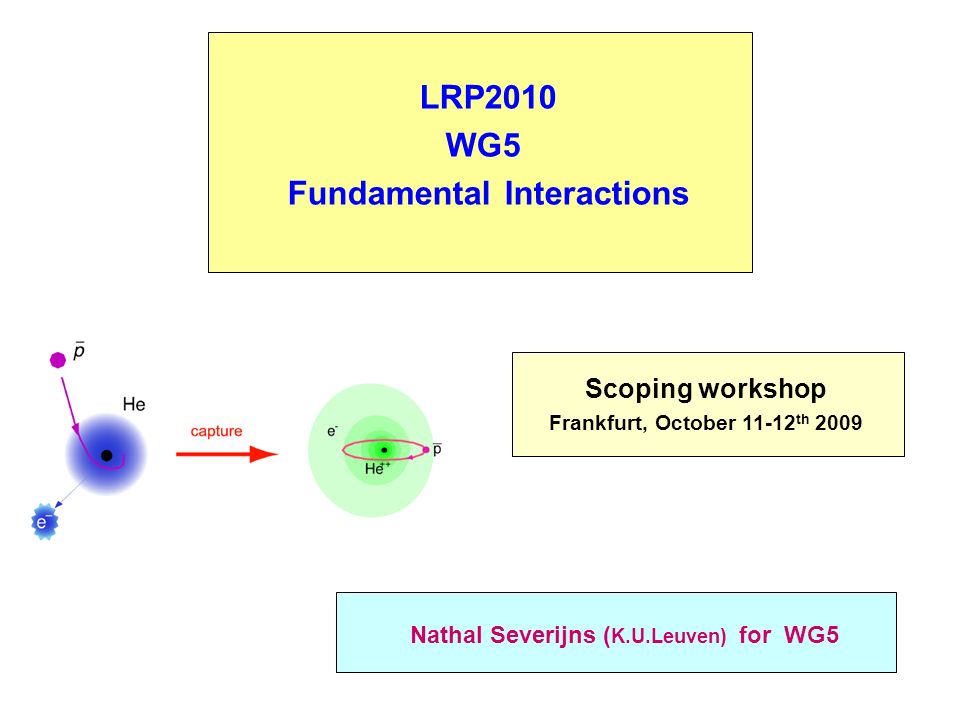 LRP2010
WG5
Fundamental Interactions

$\bar{p}$
He
$e^-$
capture
$e^-$
$He^{++}$
$\bar{p}$

Scoping workshop
Frankfurt, October 11-12$^{th}$ 2009

Nathal Severijns (K.U.Leuven) for WG5